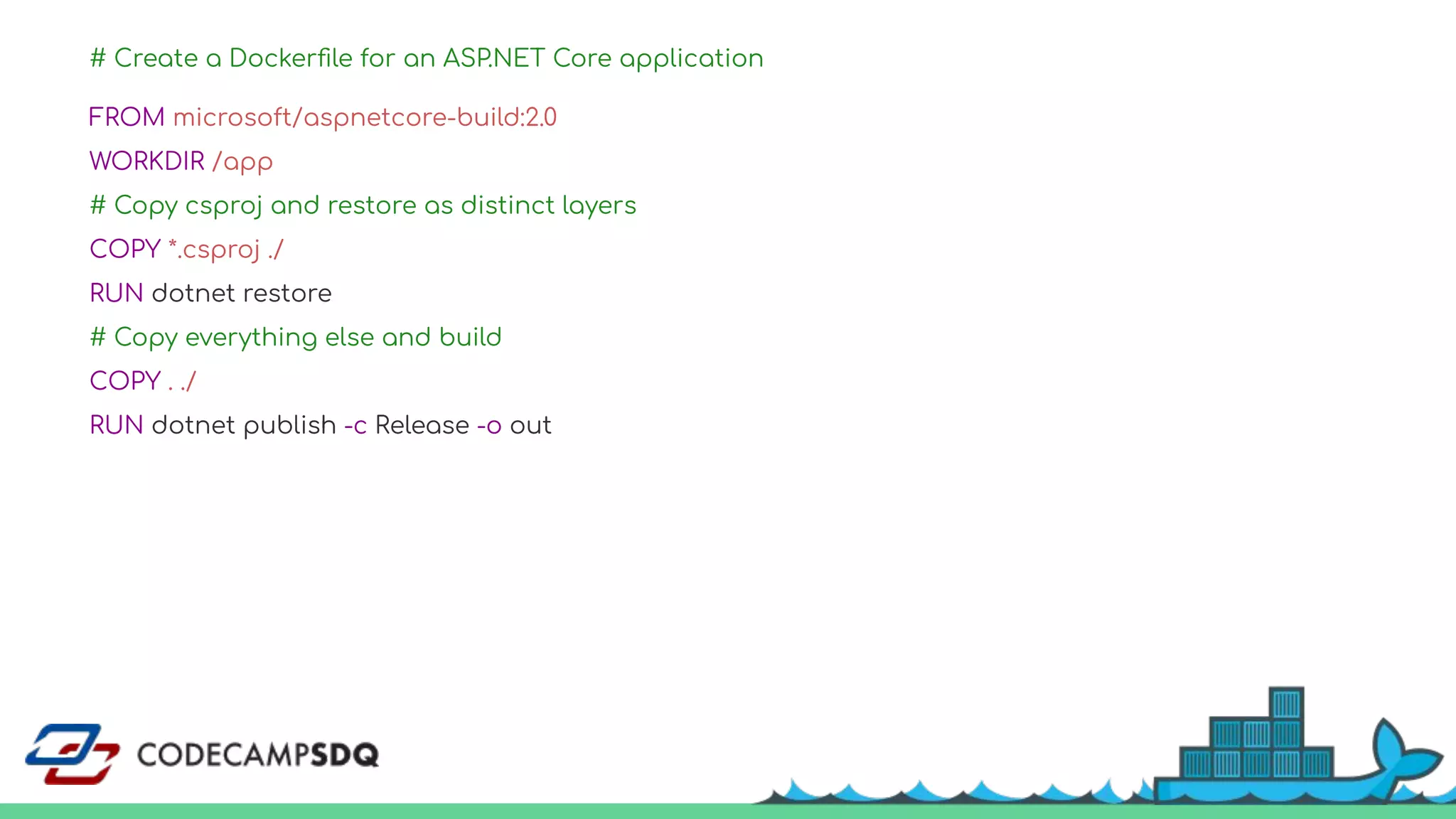 # Create a Dockerfile for an ASP.NET Core application

FROM microsoft/aspnetcore-build:2.0

WORKDIR /app

# Copy csproj and restore as distinct layers

COPY *.csproj ./

RUN dotnet restore

# Copy everything else and build

COPY . ./

RUN dotnet publish -c Release -o out

CODECAMPSDQ